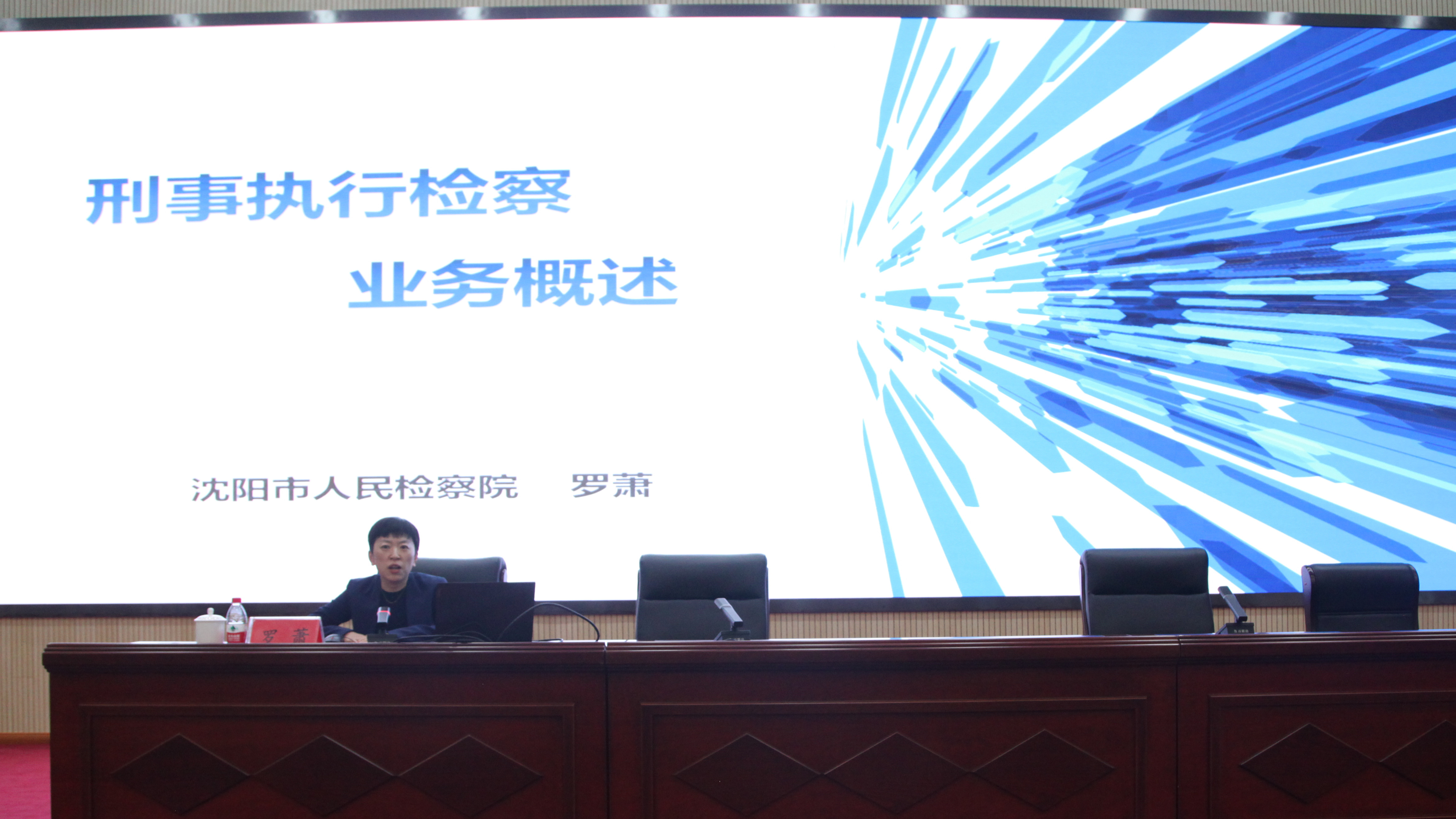 刑事执行检察

业务概述

沈阳市人民检察院　罗萧

罗　萧